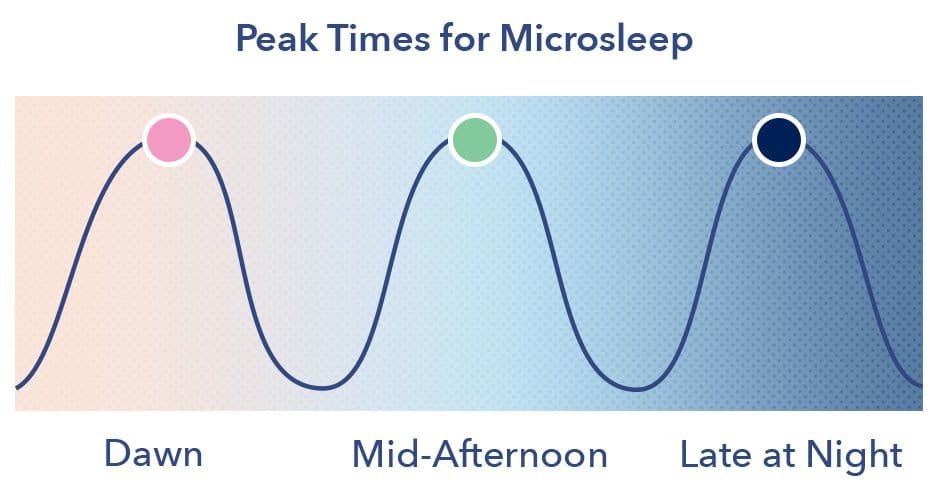 Peak Times for Microsleep

Dawn

Mid-Afternoon

Late at Night